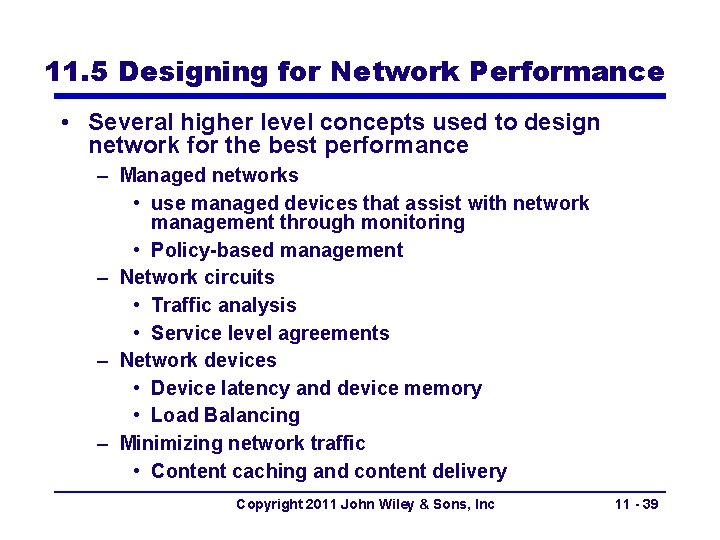 11.5 Designing for Network Performance

• Several higher level concepts used to design network for the best performance
– Managed networks
• use managed devices that assist with network management through monitoring
• Policy-based management
– Network circuits
• Traffic analysis
• Service level agreements
– Network devices
• Device latency and device memory
• Load Balancing
– Minimizing network traffic
• Content caching and content delivery

Copyright 2011 John Wiley & Sons, Inc

11 - 39